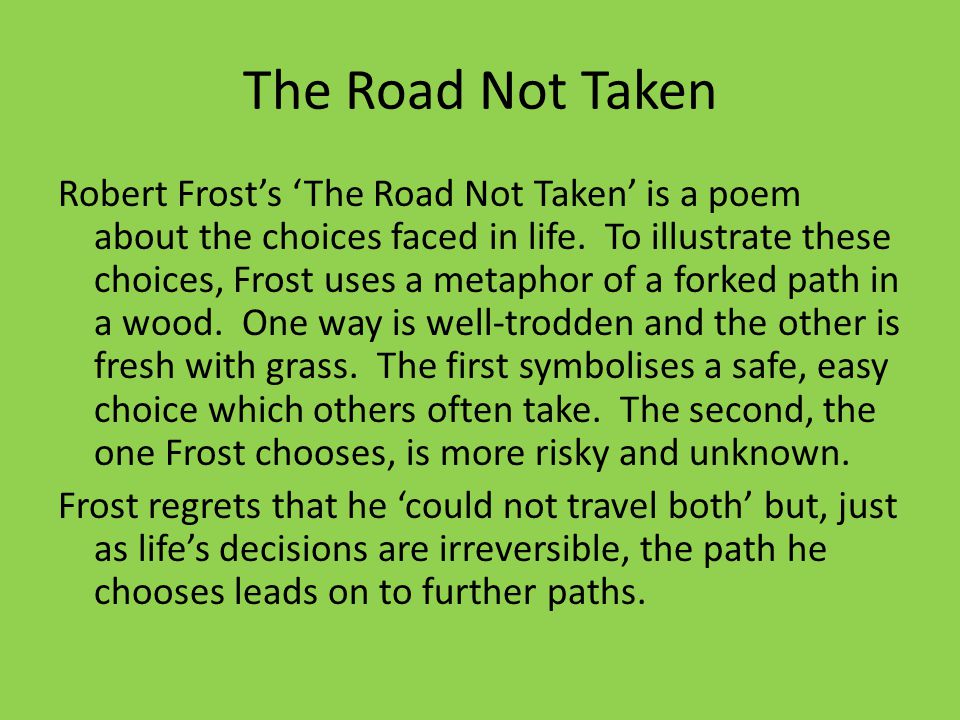 The Road Not Taken

Robert Frost’s ‘The Road Not Taken’ is a poem about the choices faced in life. To illustrate these choices, Frost uses a metaphor of a forked path in a wood. One way is well-trodden and the other is fresh with grass. The first symbolises a safe, easy choice which others often take. The second, the one Frost chooses, is more risky and unknown.

Frost regrets that he ‘could not travel both’ but, just as life’s decisions are irreversible, the path he chooses leads on to further paths.